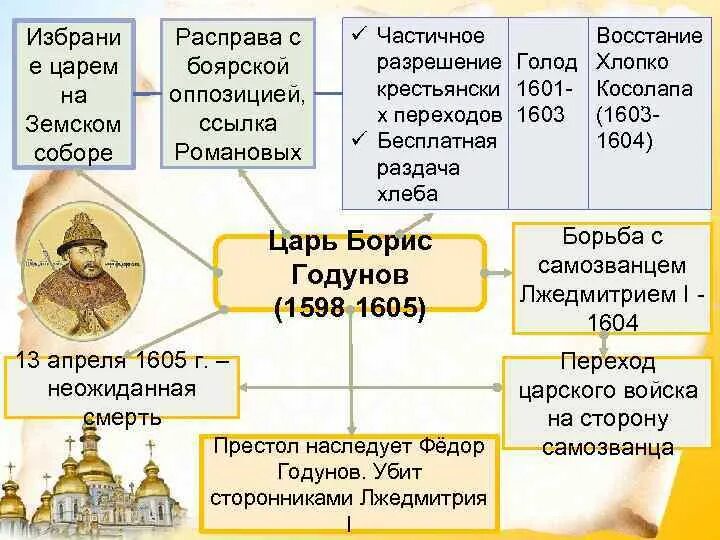 Избрание царем на Земском соборе

Расправа с боярской оппозицией, ссылка Романовых

| ✓ Частичное разрешение крестьянских переходов ✓ Бесплатная раздача хлеба | Голод 1601-1603 | Восстание Хлопко Косолапа (1603-1604) |
|---|---|---|

Царь Борис Годунов (1598 1605)

Борьба с самозванцем Лжедмитрием I - 1604

13 апреля 1605 г. – неожиданная смерть

Переход царского войска на сторону самозванца

Престол наследует Фёдор Годунов. Убит сторонниками Лжедмитрия I